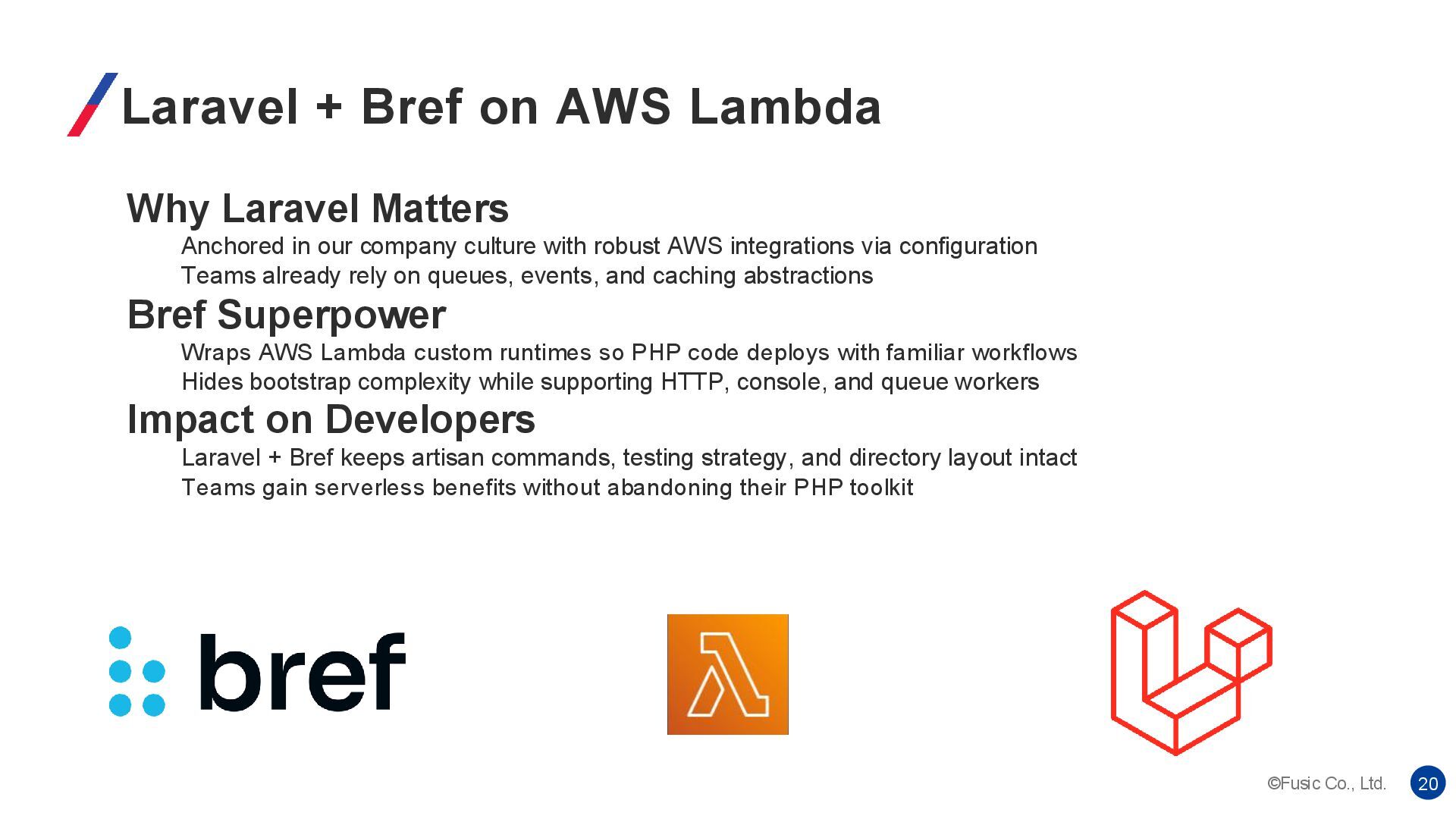 Laravel + Bref on AWS Lambda

Why Laravel Matters

Anchored in our company culture with robust AWS integrations via configuration

Teams already rely on queues, events, and caching abstractions

Bref Superpower

Wraps AWS Lambda custom runtimes so PHP code deploys with familiar workflows

Hides bootstrap complexity while supporting HTTP, console, and queue workers

Impact on Developers

Laravel + Bref keeps artisan commands, testing strategy, and directory layout intact

Teams gain serverless benefits without abandoning their PHP toolkit

bref

λ

©Fusic Co., Ltd.

20